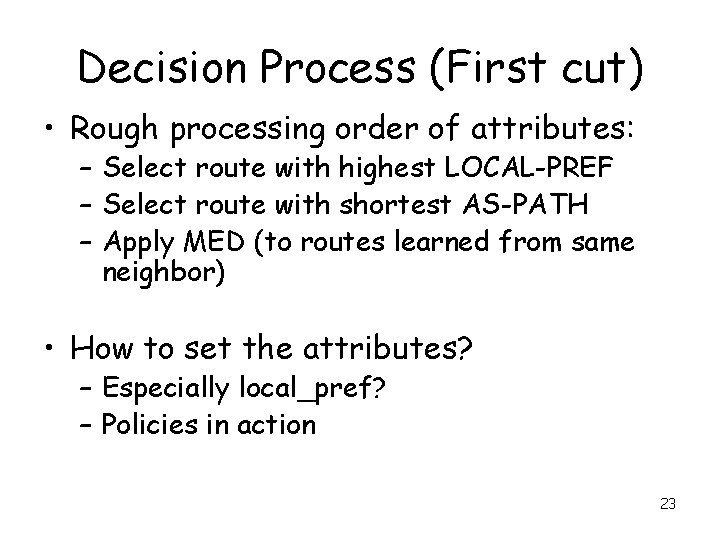 Decision Process (First cut)

• Rough processing order of attributes:
  – Select route with highest LOCAL-PREF
  – Select route with shortest AS-PATH
  – Apply MED (to routes learned from same neighbor)

• How to set the attributes?
  – Especially local_pref?
  – Policies in action

23